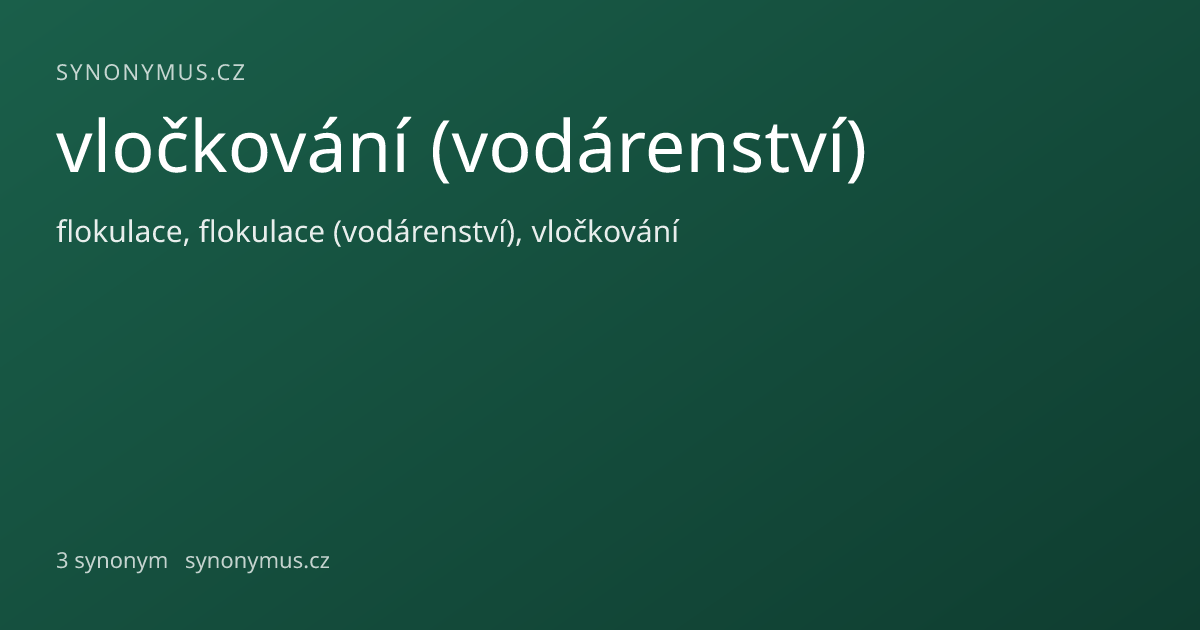 SYNONYMUS.CZ

vločkování (vodárenství)

flokulace, flokulace (vodárenství), vločkování

3 synonym synonymus.cz